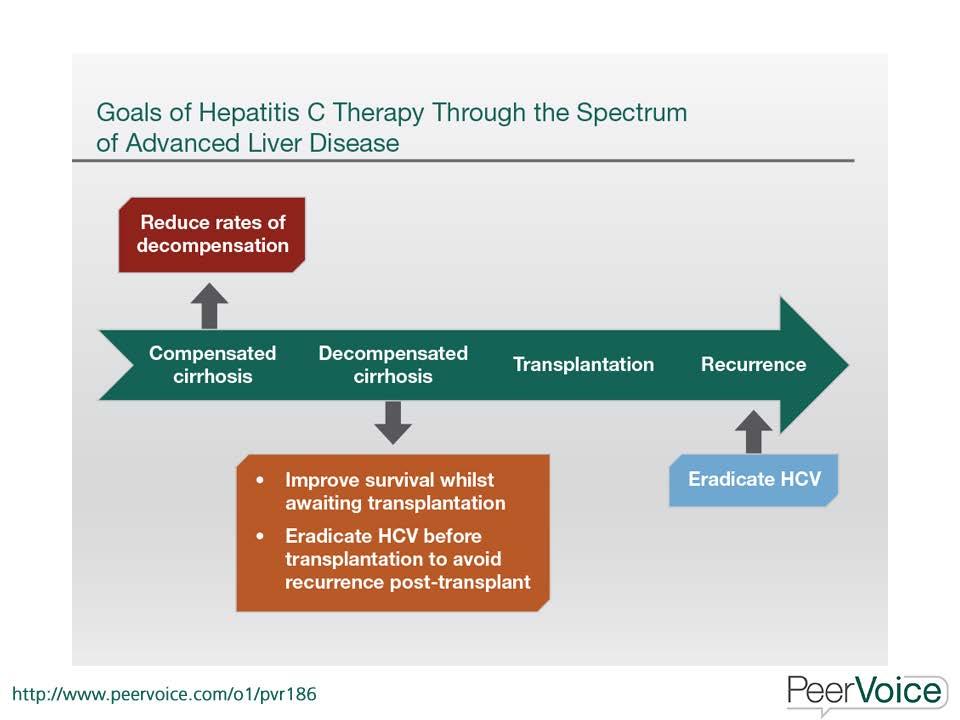 Goals of Hepatitis C Therapy Through the Spectrum of Advanced Liver Disease

Reduce rates of decompensation

Compensated cirrhosis

Decompensated cirrhosis

Transplantation

Recurrence

• Improve survival whilst awaiting transplantation
• Eradicate HCV before transplantation to avoid recurrence post-transplant

Eradicate HCV

http://www.peervoice.com/o1/pvr186

PeerVoice